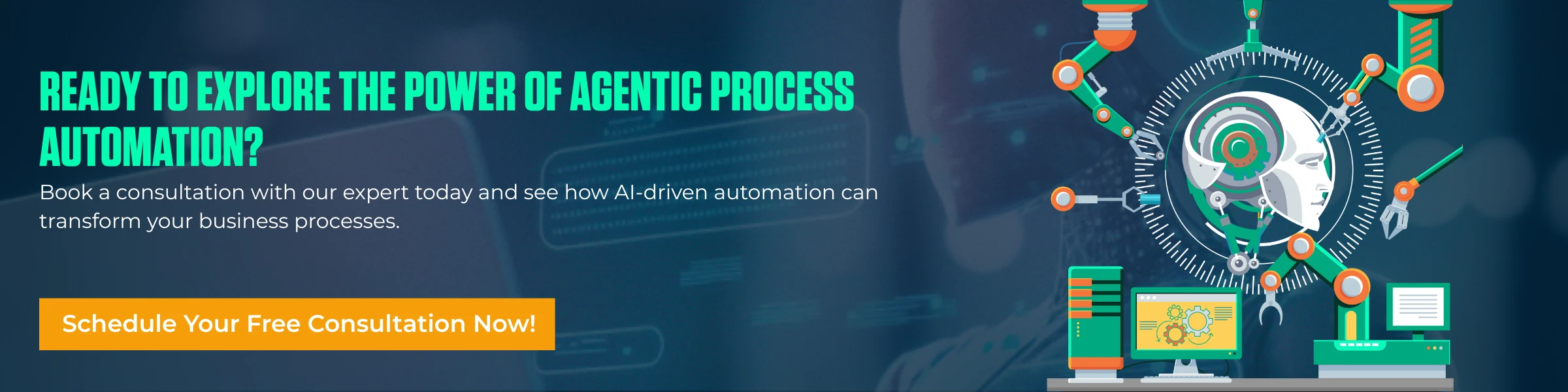 READY TO EXPLORE THE POWER OF AGENTIC PROCESS AUTOMATION?

Book a consultation with our expert today and see how AI-driven automation can transform your business processes.

Schedule Your Free Consultation Now!